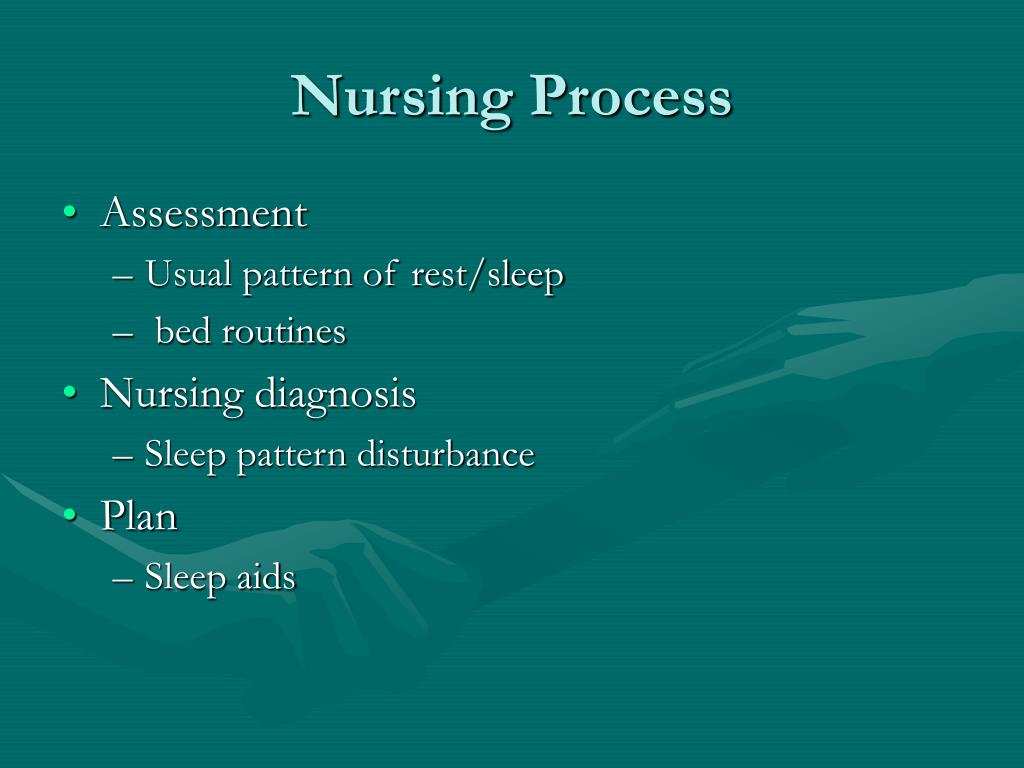 Nursing Process

• Assessment
– Usual pattern of rest/sleep
– bed routines
• Nursing diagnosis
– Sleep pattern disturbance
• Plan
– Sleep aids